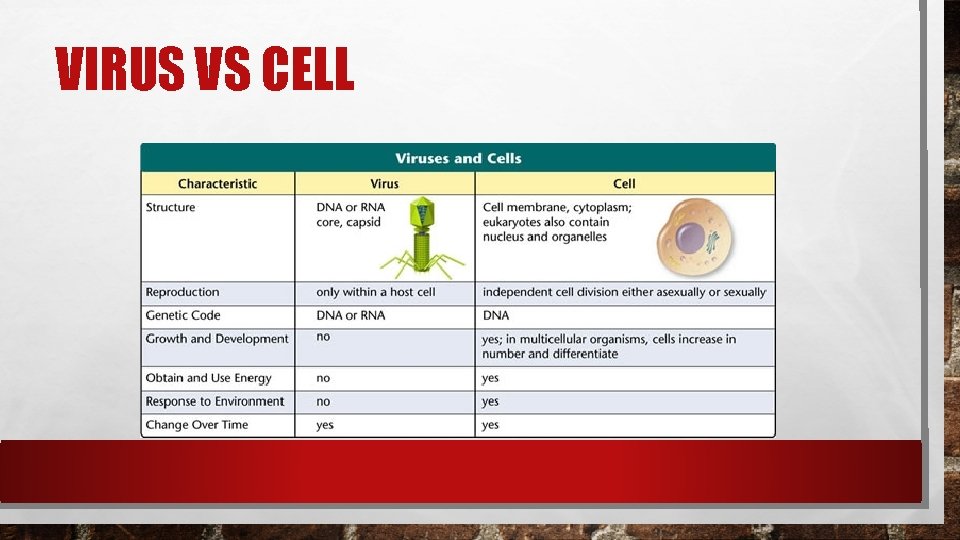 VIRUS VS CELL

Viruses and Cells

| Characteristic | Virus | Cell |
|---|---|---|
| Structure | DNA or RNA core, capsid | Cell membrane, cytoplasm; eukaryotes also contain nucleus and organelles |
| Reproduction | only within a host cell | independent cell division either asexually or sexually |
| Genetic Code | DNA or RNA | DNA |
| Growth and Development | no | yes; in multicellular organisms, cells increase in number and differentiate |
| Obtain and Use Energy | no | yes |
| Response to Environment | no | yes |
| Change Over Time | yes | yes |